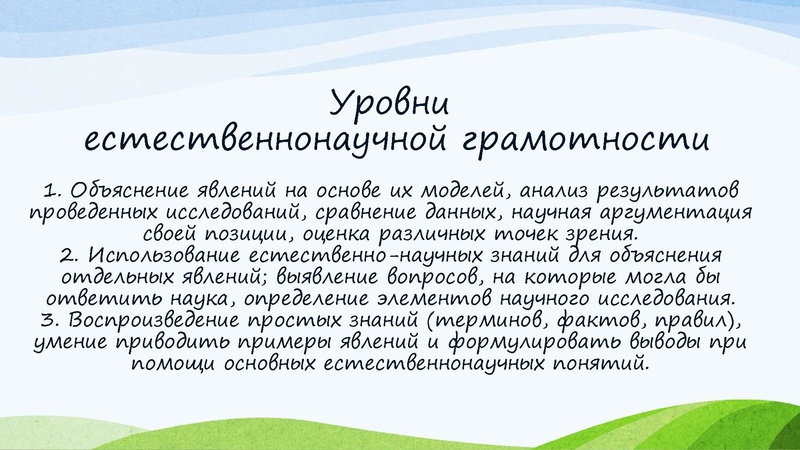 Уровни естественнонаучной грамотности

1. Объяснение явлений на основе их моделей, анализ результатов проведенных исследований, сравнение данных, научная аргументация своей позиции, оценка различных точек зрения.
2. Использование естественно-научных знаний для объяснения отдельных явлений; выявление вопросов, на которые могла бы ответить наука, определение элементов научного исследования.
3. Воспроизведение простых знаний (терминов, фактов, правил), умение приводить примеры явлений и формулировать выводы при помощи основных естественнонаучных понятий.